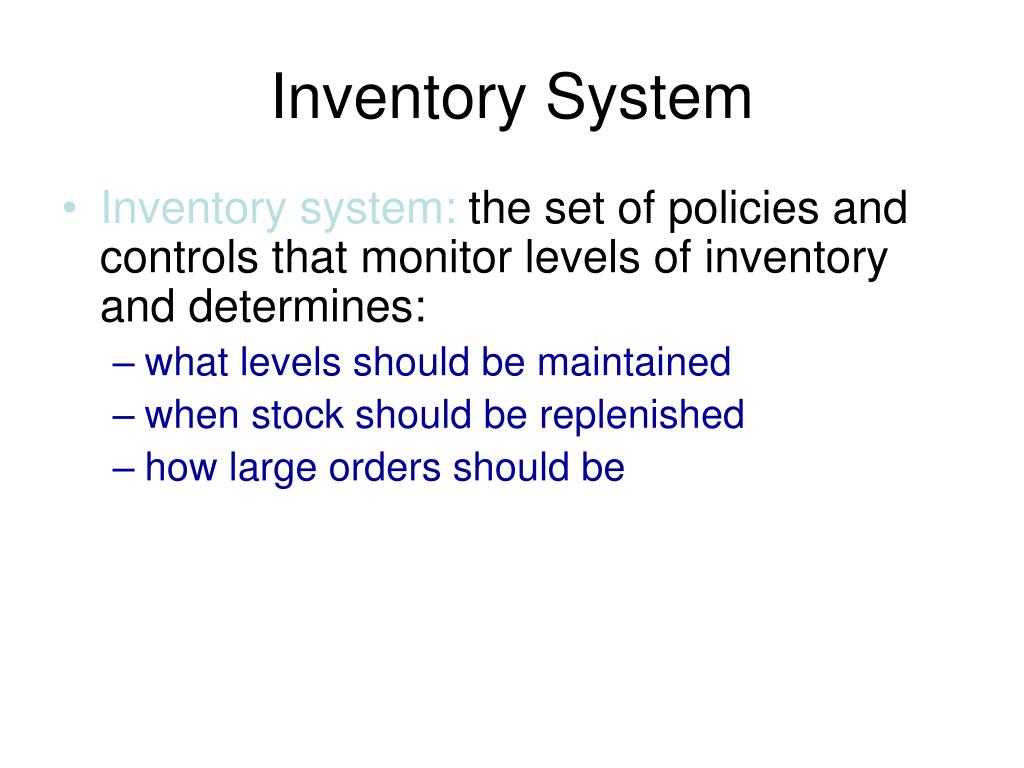 Inventory System

• Inventory system: the set of policies and controls that monitor levels of inventory and determines:
– what levels should be maintained
– when stock should be replenished
– how large orders should be